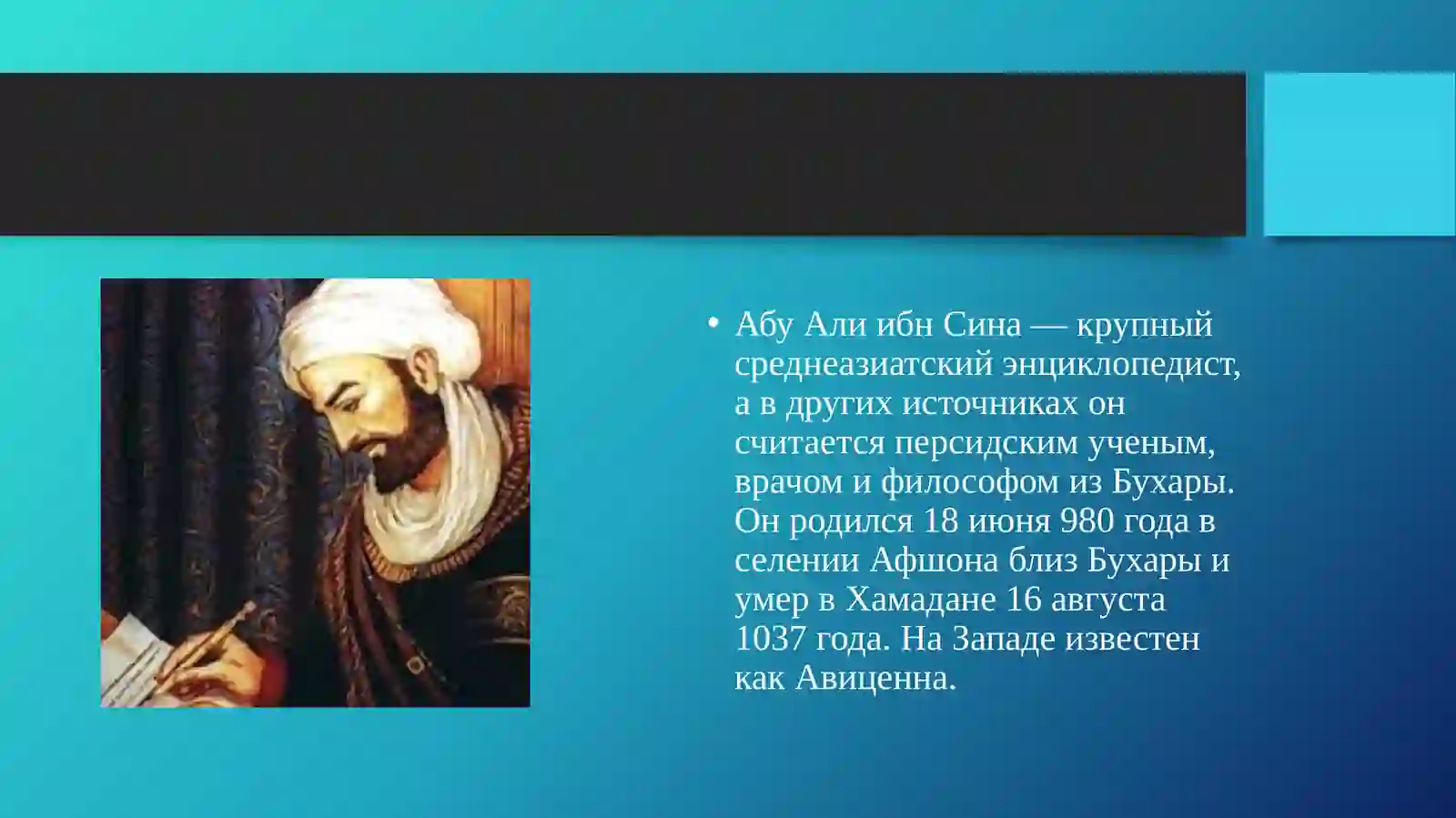 • Абу Али ибн Сина — крупный среднеазиатский энциклопедист, а в других источниках он считается персидским ученым, врачом и философом из Бухары. Он родился 18 июня 980 года в селении Афшона близ Бухары и умер в Хамадане 16 августа 1037 года. На Западе известен как Авиценна.